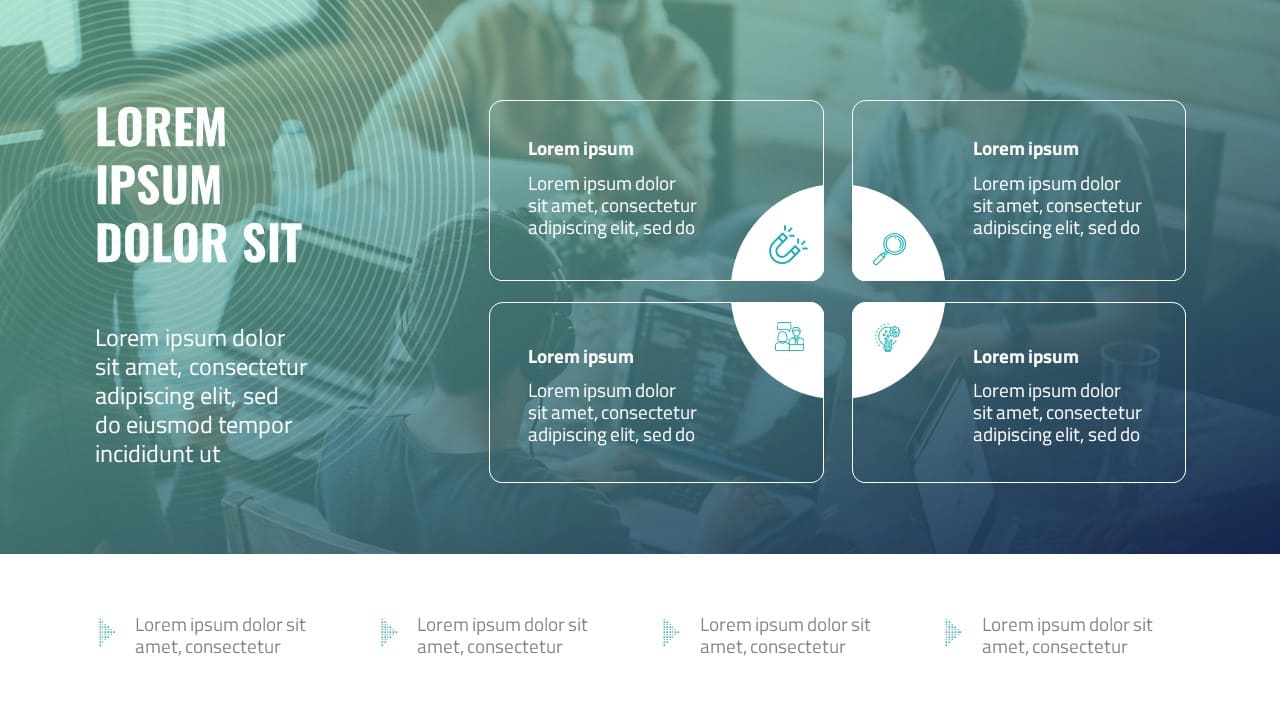 LOREM IPSUM DOLOR SIT

Lorem ipsum dolor sit amet, consectetur adipiscing elit, sed do eiusmod tempor incididunt ut

Lorem ipsum

Lorem ipsum dolor sit amet, consectetur adipiscing elit, sed do

Lorem ipsum

Lorem ipsum dolor sit amet, consectetur adipiscing elit, sed do

Lorem ipsum

Lorem ipsum dolor sit amet, consectetur adipiscing elit, sed do

Lorem ipsum

Lorem ipsum dolor sit amet, consectetur adipiscing elit, sed do

Lorem ipsum dolor sit amet, consectetur

Lorem ipsum dolor sit amet, consectetur

Lorem ipsum dolor sit amet, consectetur

Lorem ipsum dolor sit amet, consectetur